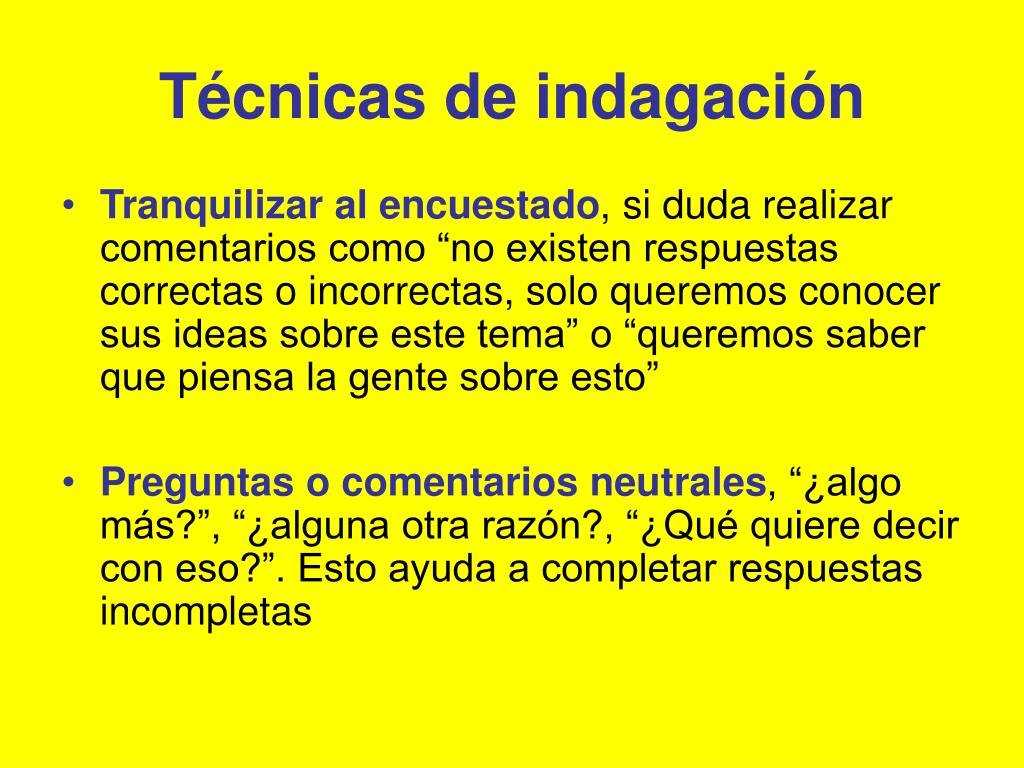 Técnicas de indagación

• Tranquilizar al encuestado, si duda realizar comentarios como “no existen respuestas correctas o incorrectas, solo queremos conocer sus ideas sobre este tema” o “queremos saber que piensa la gente sobre esto”

• Preguntas o comentarios neutrales, “¿algo más?”, “¿alguna otra razón?, “¿Qué quiere decir con eso?”. Esto ayuda a completar respuestas incompletas